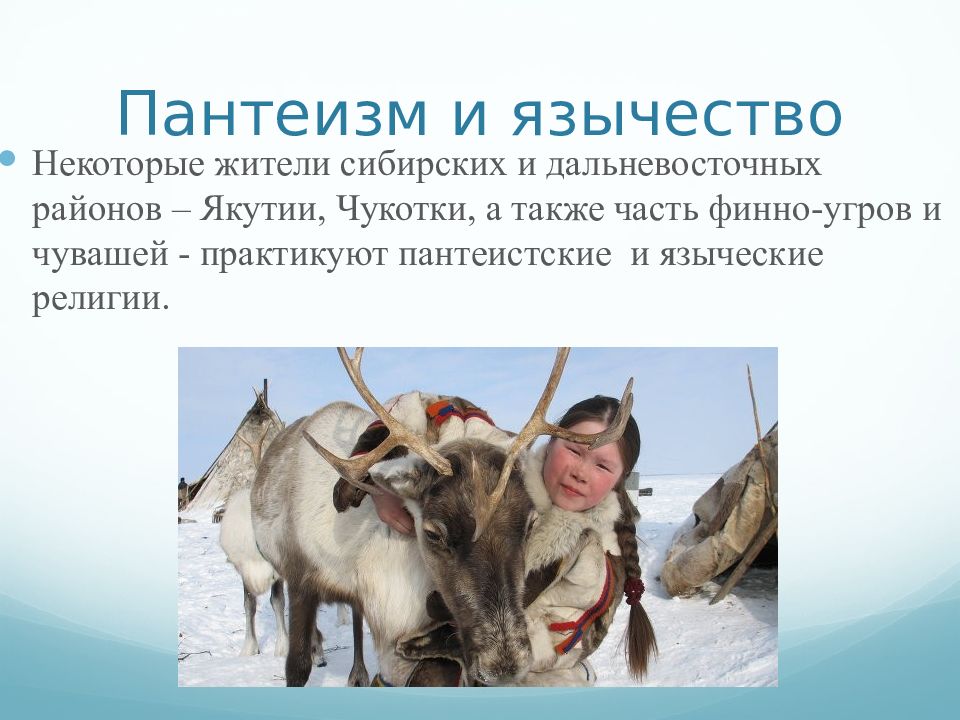 Пантеизм и язычество

Некоторые жители сибирских и дальневосточных районов – Якутии, Чукотки, а также часть финно-угров и чувашей - практикуют пантеистские и языческие религии.